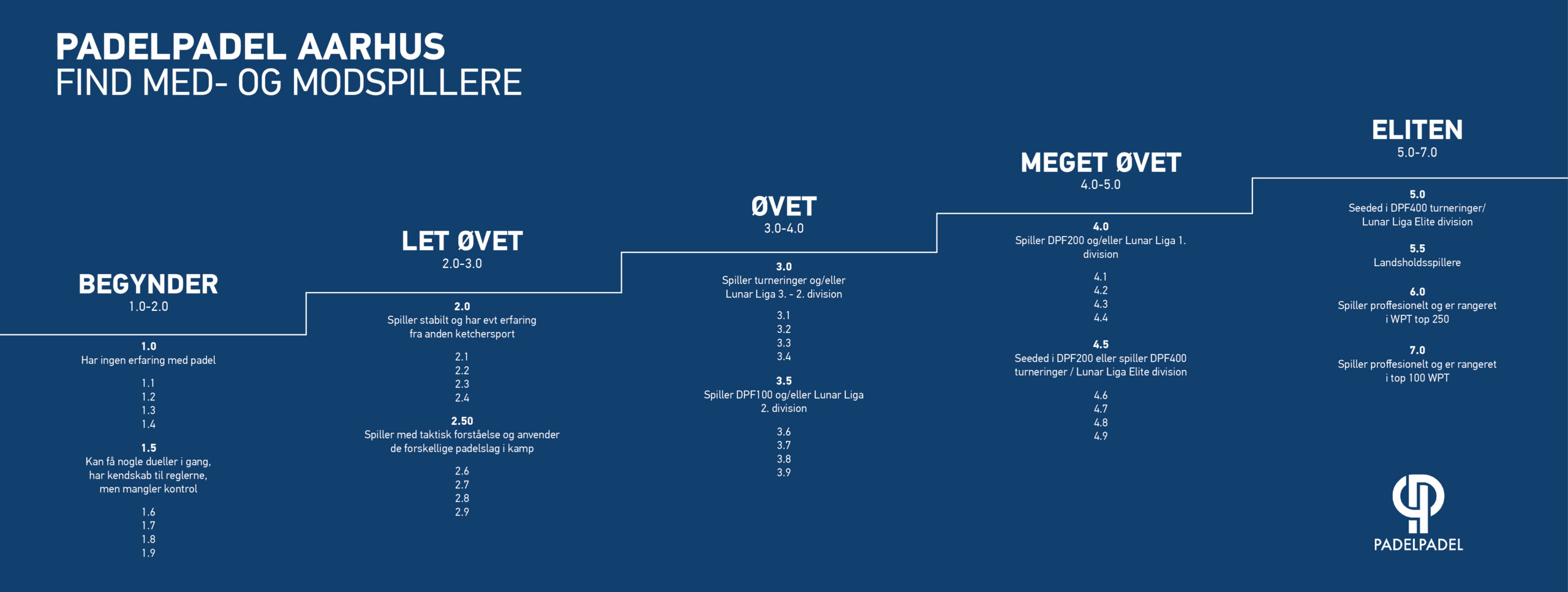 PADELPADEL AARHUS
FIND MED- OG MODSPILLERE

BEGYNDER
1.0-2.0

1.0
Har ingen erfaring med padel

1.1
1.2
1.3
1.4

1.5
Kan få nogle dueller i gang, har kendskab til reglerne, men mangler kontrol

1.6
1.7
1.8
1.9

LET ØVET
2.0-3.0

2.0
Spiller stabilt og har evt erfaring fra anden ketchersport

2.1
2.2
2.3
2.4

2.50
Spiller med taktisk forståelse og anvender de forskellige padelslag i kamp

2.6
2.7
2.8
2.9

ØVET
3.0-4.0

3.0
Spiller turneringer og/eller Lunar Liga 3. - 2. division

3.1
3.2
3.3
3.4

3.5
Spiller DPF100 og/eller Lunar Liga 2. division

3.6
3.7
3.8
3.9

MEGET ØVET
4.0-5.0

4.0
Spiller DPF200 og/eller Lunar Liga 1. division

4.1
4.2
4.3
4.4

4.5
Seeded i DPF200 eller spiller DPF400 turneringer / Lunar Liga Elite division

4.6
4.7
4.8
4.9

ELITEN
5.0-7.0

5.0
Seeded i DPF400 turneringer/ Lunar Liga Elite division

5.5
Landsholdsspillere

6.0
Spiller proffesionelt og er rangeret i WPT top 250

7.0
Spiller proffesionelt og er rangeret i top 100 WPT

PADELPADEL